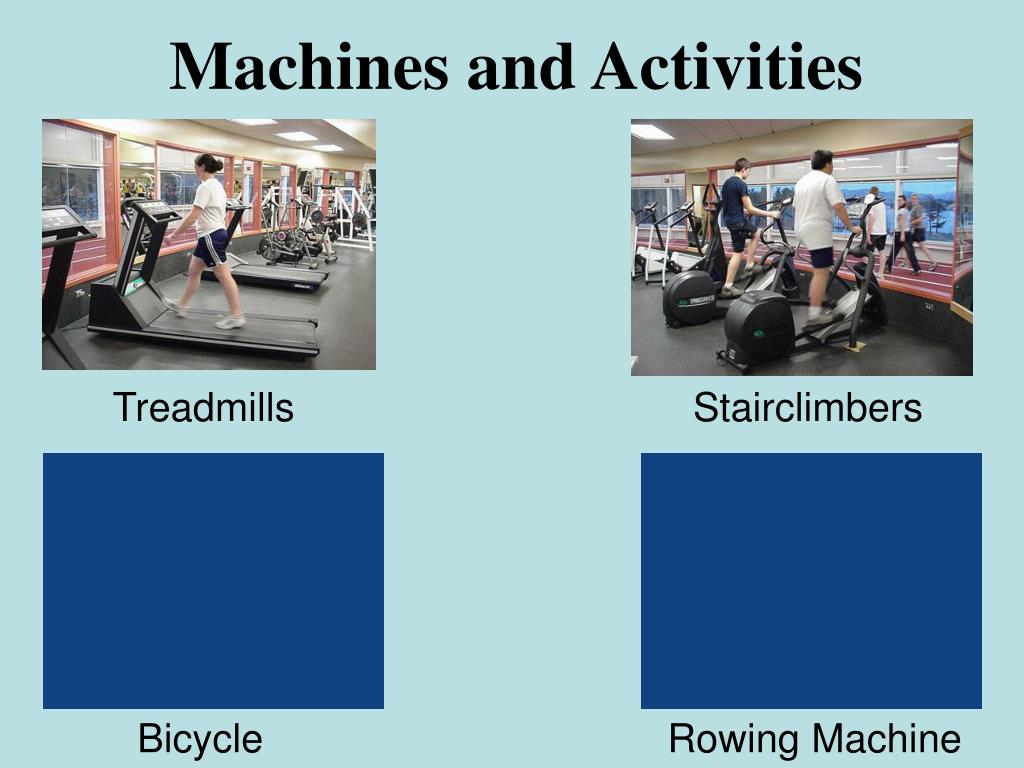 Machines and Activities

Treadmills

Stairclimbers

Bicycle

Rowing Machine